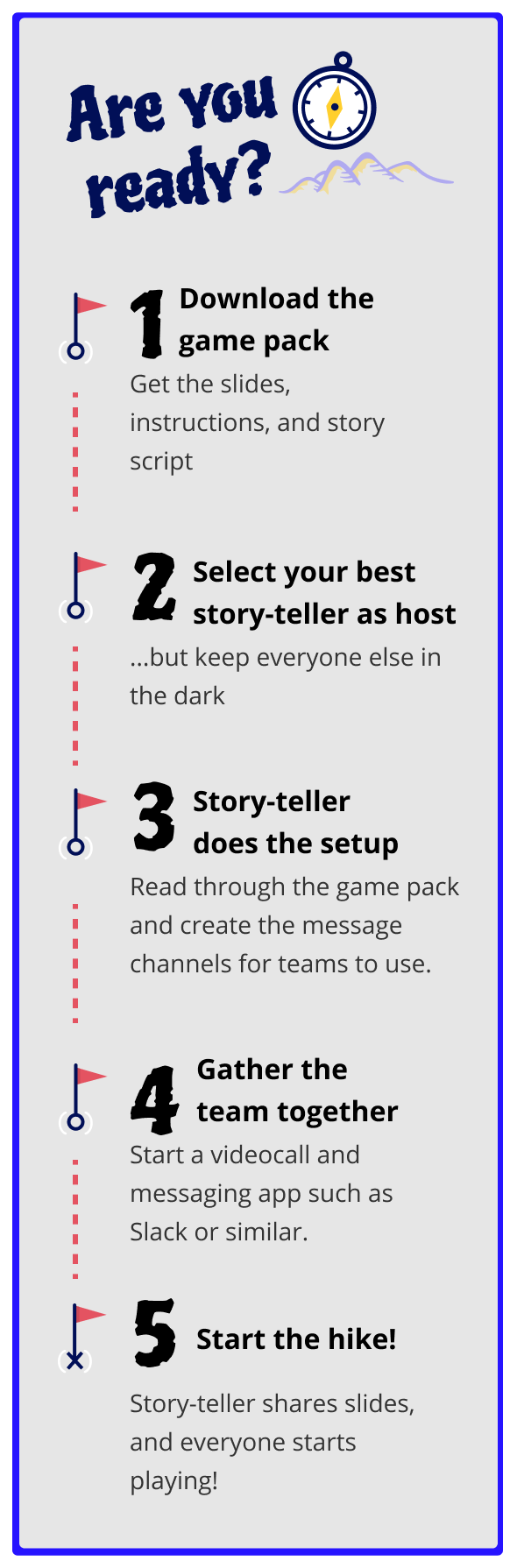 Are you ready?

1 Download the game pack

Get the slides, instructions, and story script

2 Select your best story-teller as host

...but keep everyone else in the dark

3 Story-teller does the setup

Read through the game pack and create the message channels for teams to use.

4 Gather the team together

Start a videocall and messaging app such as Slack or similar.

5 Start the hike!

Story-teller shares slides, and everyone starts playing!